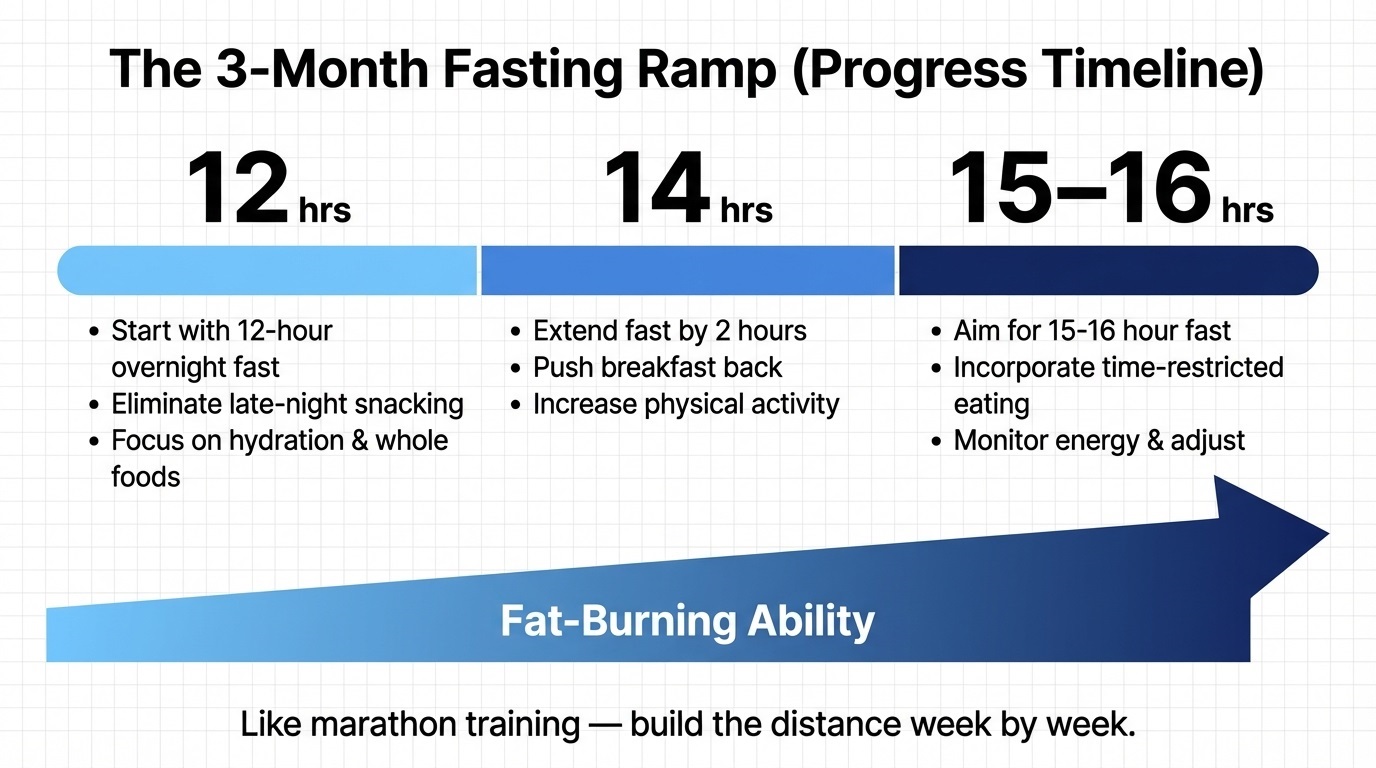 The 3-Month Fasting Ramp (Progress Timeline)

12 hrs

- Start with 12-hour overnight fast
- Eliminate late-night snacking
- Focus on hydration & whole foods

14 hrs

- Extend fast by 2 hours
- Push breakfast back
- Increase physical activity

15–16 hrs

- Aim for 15-16 hour fast
- Incorporate time-restricted eating
- Monitor energy & adjust

Fat-Burning Ability

Like marathon training — build the distance week by week.